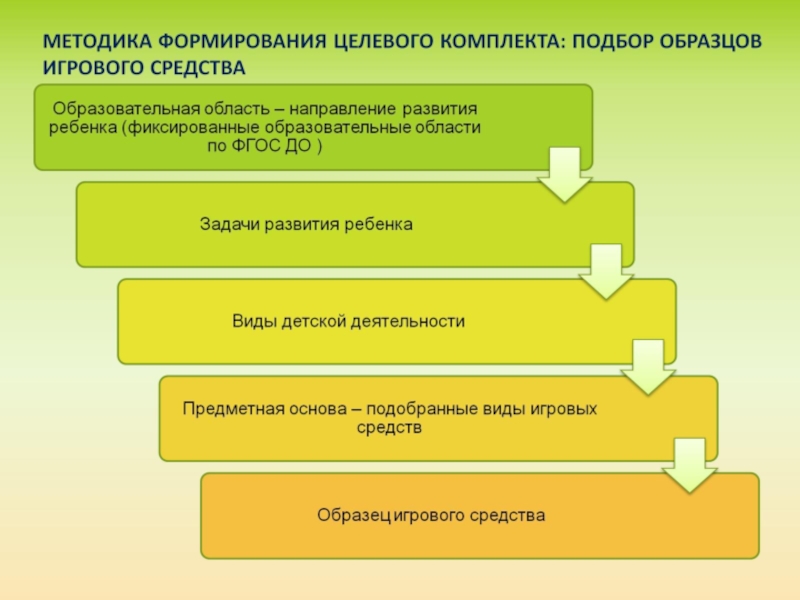 МЕТОДИКА ФОРМИРОВАНИЯ ЦЕЛЕВОГО КОМПЛЕКТА: ПОДБОР ОБРАЗЦОВ ИГРОВОГО СРЕДСТВА

Образовательная область – направление развития ребенка (фиксированные образовательные области по ФГОС ДО )

Задачи развития ребенка

Виды детской деятельности

Предметная основа – подобранные виды игровых средств

Образец игрового средства